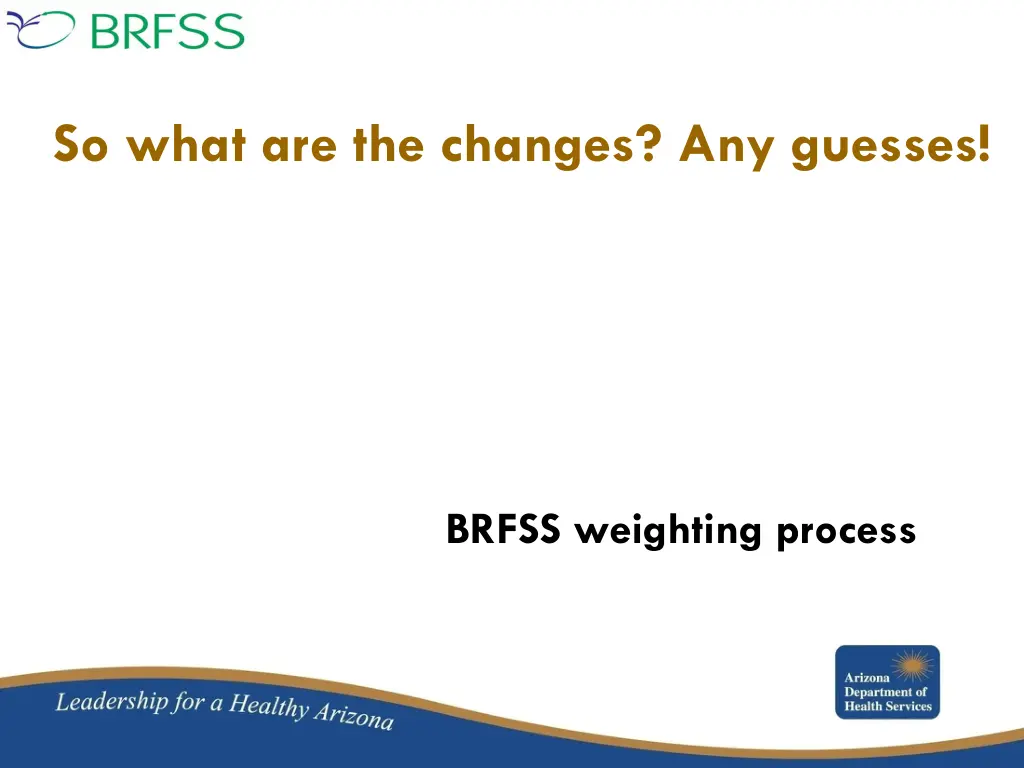 BRFSS

So what are the changes? Any guesses!

BRFSS weighting process

Leadership for a Healthy Arizona

Arizona Department of Health Services